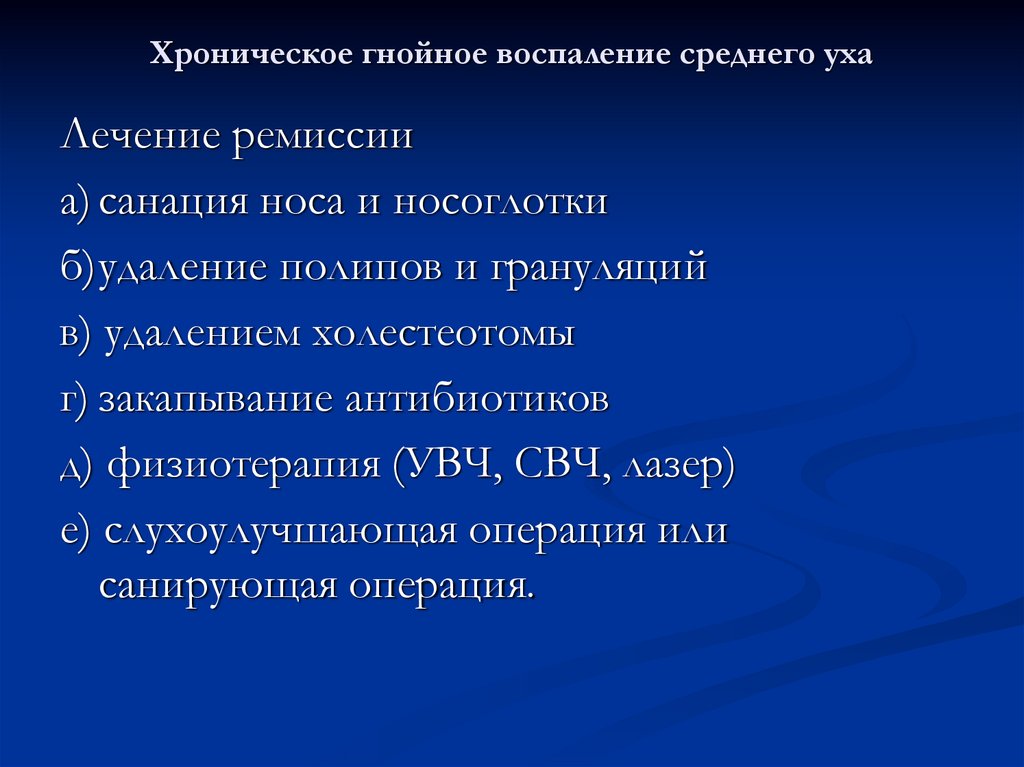 Хроническое гнойное воспаление среднего уха

Лечение ремиссии

а) санация носа и носоглотки

б)удаление полипов и грануляций

в) удалением холестеотомы

г) закапывание антибиотиков

д) физиотерапия (УВЧ, СВЧ, лазер)

е) слухоулучшающая операция или санирующая операция.